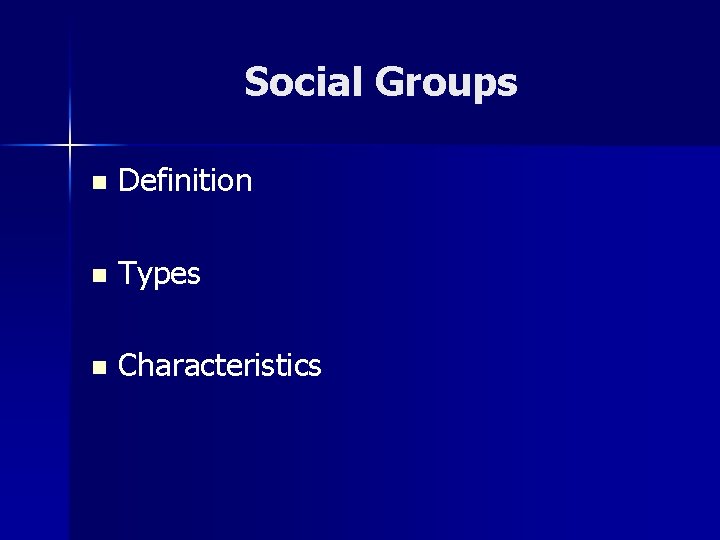 Social Groups

- Definition

- Types

- Characteristics